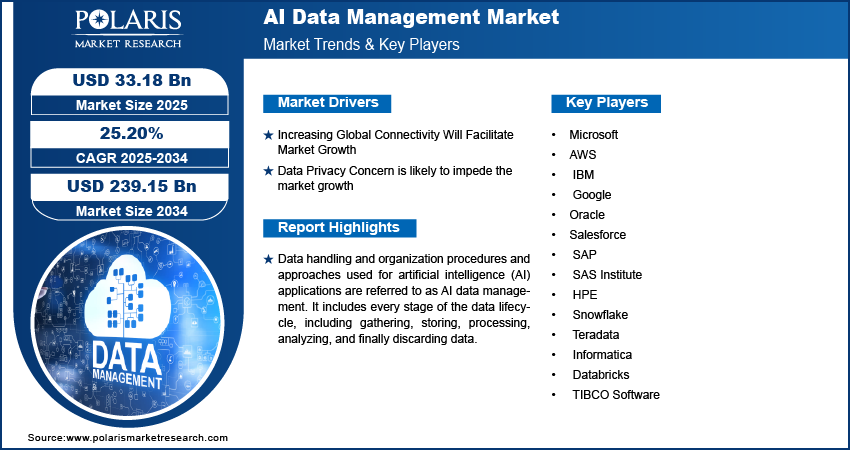 POLARIS
MARKET RESEARCH

AI Data Management Market
Market Trends & Key Players

USD 33.18 Bn
Market Size 2025

25.20%
CAGR 2025-2034

USD 239.15 Bn
Market Size 2034

DATA
MANAGEMENT

Market Drivers

★ Increasing Global Connectivity Will Facilitate Market Growth

★ Data Privacy Concern is likely to impede the market growth

Report Highlights

★ Data handling and organization procedures and approaches used for artificial intelligence (AI) applications are referred to as AI data management. It includes every stage of the data lifecycle, including gathering, storing, processing, analyzing, and finally discarding data.

Key Players

• Microsoft
• AWS
• IBM
• Google
• Oracle
• Salesforce
• SAP
• SAS Institute
• HPE
• Snowflake
• Teradata
• Informatica
• Databricks
• TIBCO Software

Source:www.polarismarketresearch.com